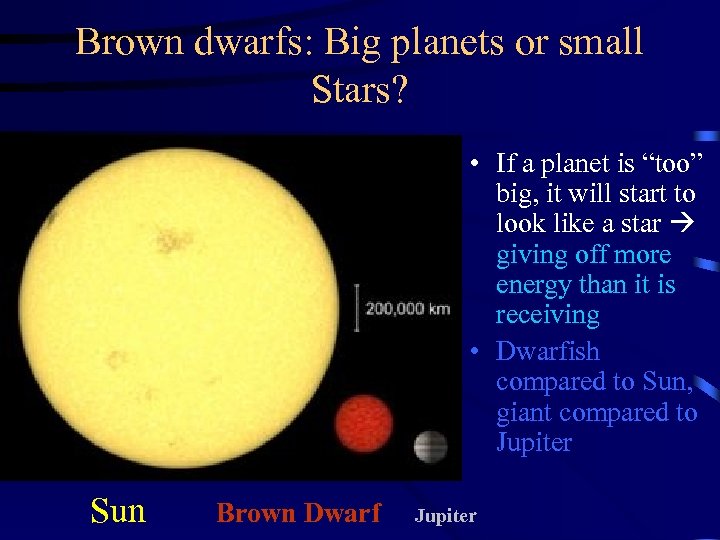 Brown dwarfs: Big planets or small Stars?

200,000 km

• If a planet is “too” big, it will start to look like a star → giving off more energy than it is receiving
• Dwarfish compared to Sun, giant compared to Jupiter

Sun Brown Dwarf Jupiter